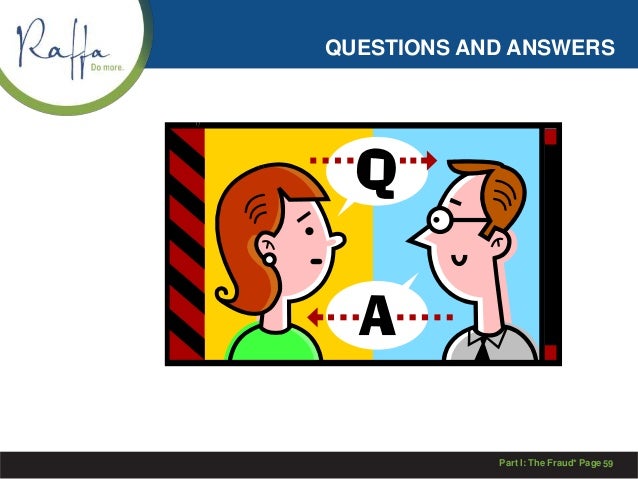 Raffa
Do more.

QUESTIONS AND ANSWERS

Q

A

Part I: The Fraud* Page 59